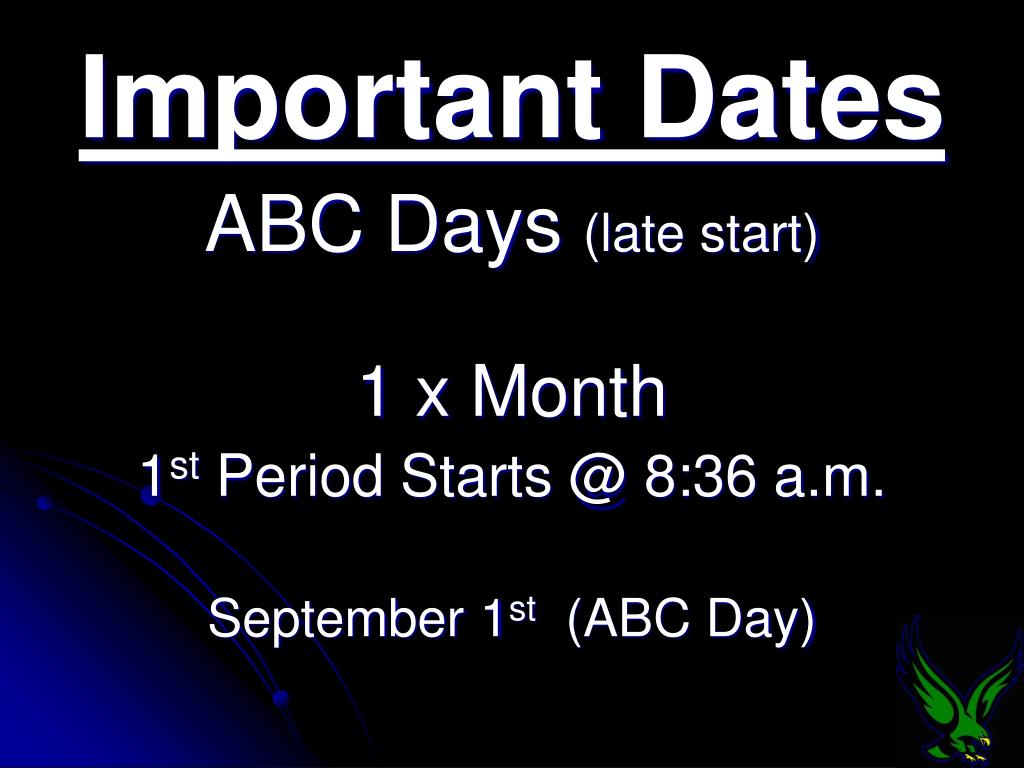 Important Dates

ABC Days (late start)

1 x Month

1st Period Starts @ 8:36 a.m.

September 1st (ABC Day)